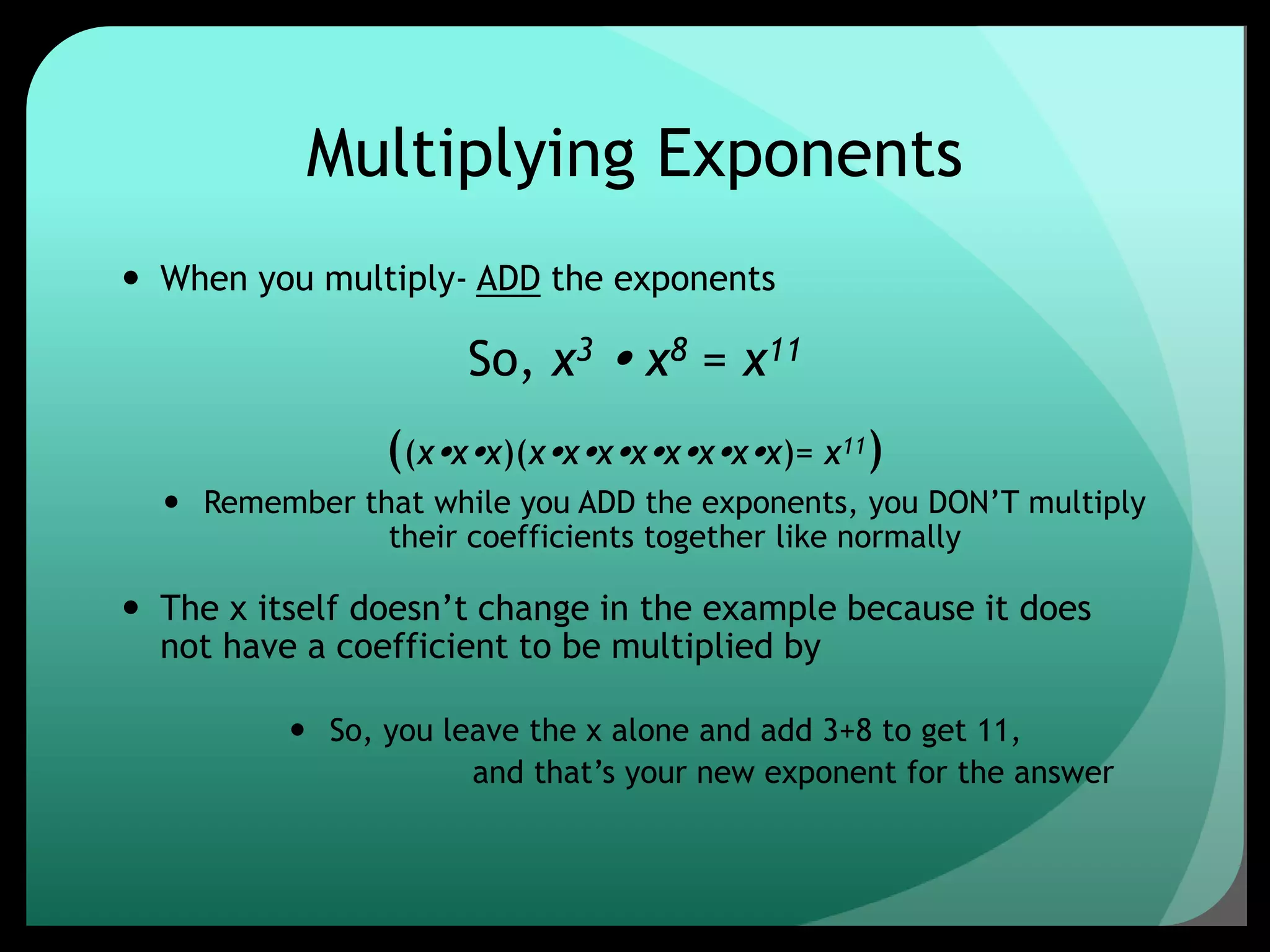 Multiplying Exponents

• When you multiply- ADD the exponents

So, $x^3 \bullet x^8 = x^{11}$

$((x \bullet x \bullet x)(x \bullet x \bullet x \bullet x \bullet x \bullet x \bullet x \bullet x) = x^{11})$

• Remember that while you ADD the exponents, you DON'T multiply their coefficients together like normally

• The x itself doesn't change in the example because it does not have a coefficient to be multiplied by

• So, you leave the x alone and add 3+8 to get 11, and that's your new exponent for the answer